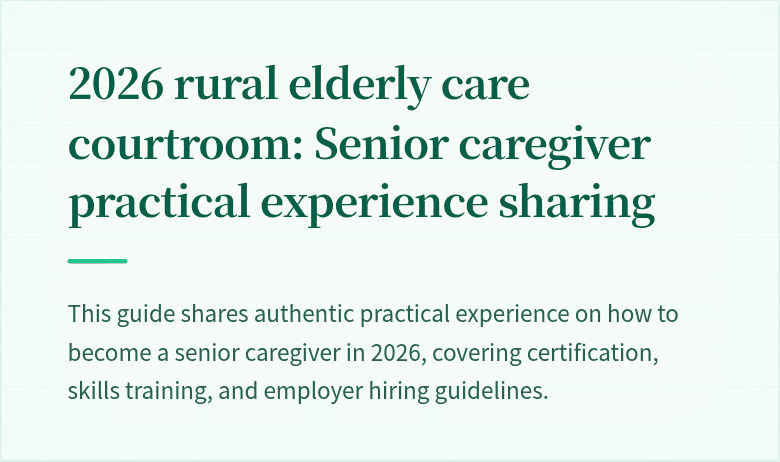 2026 rural elderly care courtroom: Senior caregiver practical experience sharing

This guide shares authentic practical experience on how to become a senior caregiver in 2026, covering certification, skills training, and employer hiring guidelines.